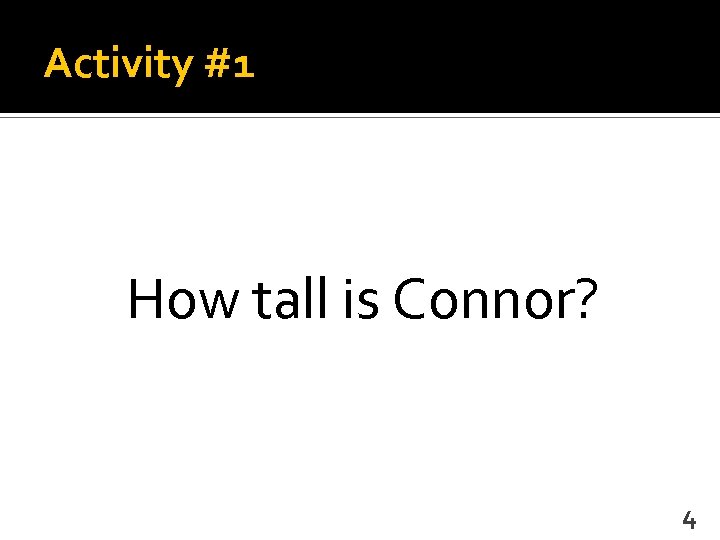 Activity #1

How tall is Connor?

4